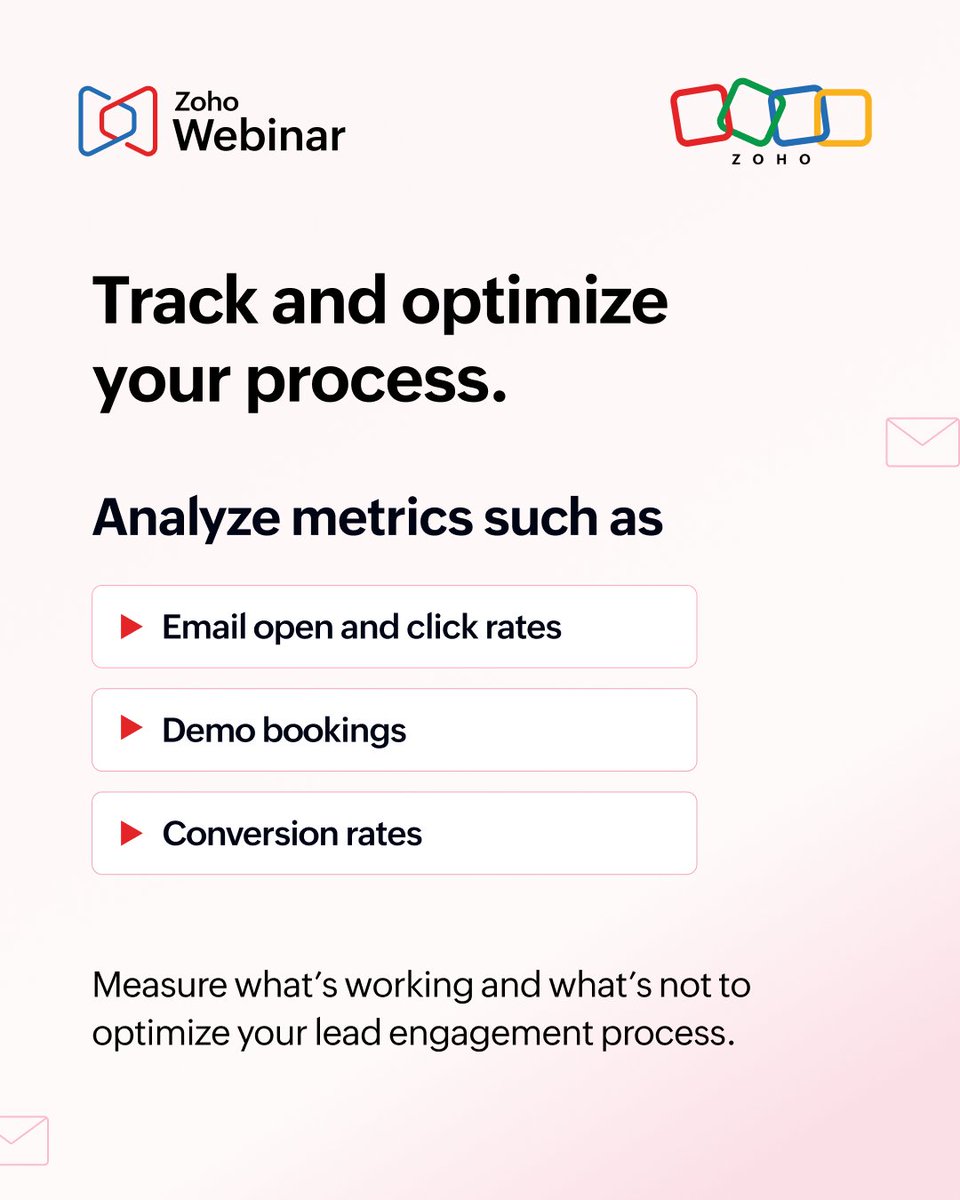 Zoho Webinar

ZOHO

Track and optimize your process.

Analyze metrics such as

Email open and click rates

Demo bookings

Conversion rates

Measure what's working and what's not to optimize your lead engagement process.